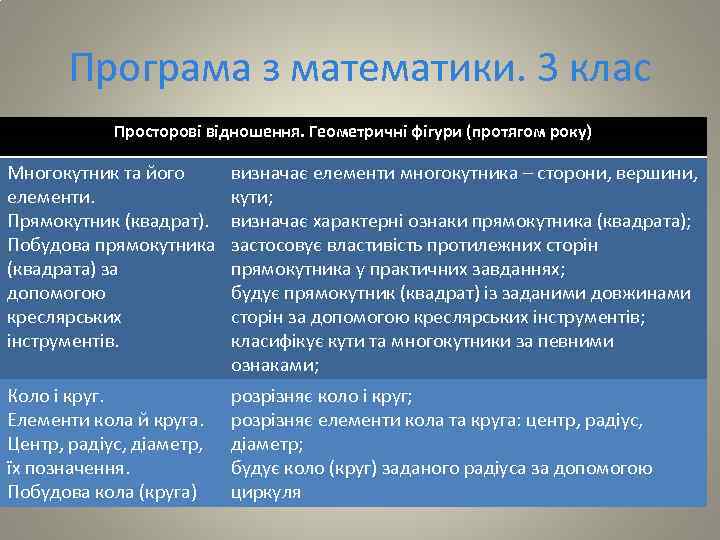 Програма з математики. 3 клас

| Просторові відношення. Геометричні фігури (протягом року) | |
|---|---|
| Многокутник та його елементи. Прямокутник (квадрат). Побудова прямокутника (квадрата) за допомогою креслярських інструментів. | визначає елементи многокутника – сторони, вершини, кути; визначає характерні ознаки прямокутника (квадрата); застосовує властивість протилежних сторін прямокутника у практичних завданнях; будує прямокутник (квадрат) із заданими довжинами сторін за допомогою креслярських інструментів; класифікує кути та многокутники за певними ознаками; |
| Коло і круг. Елементи кола й круга. Центр, радіус, діаметр, їх позначення. Побудова кола (круга) | розрізняє коло і круг; розрізняє елементи кола та круга: центр, радіус, діаметр; будує коло (круг) заданого радіуса за допомогою циркуля |